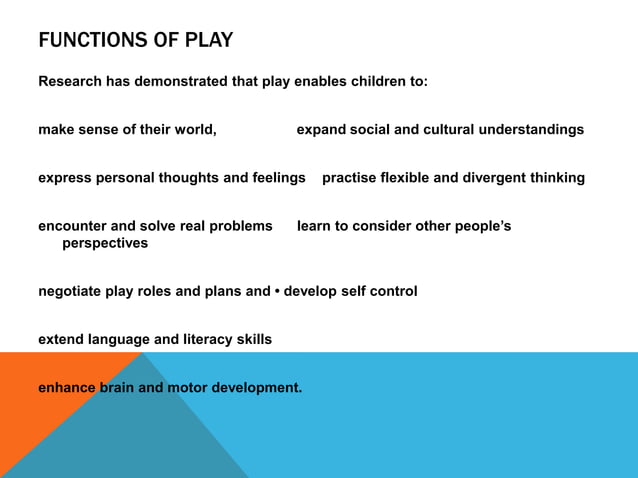 FUNCTIONS OF PLAY

Research has demonstrated that play enables children to:

make sense of their world, expand social and cultural understandings

express personal thoughts and feelings practise flexible and divergent thinking

encounter and solve real problems learn to consider other people's perspectives

negotiate play roles and plans and • develop self control

extend language and literacy skills

enhance brain and motor development.